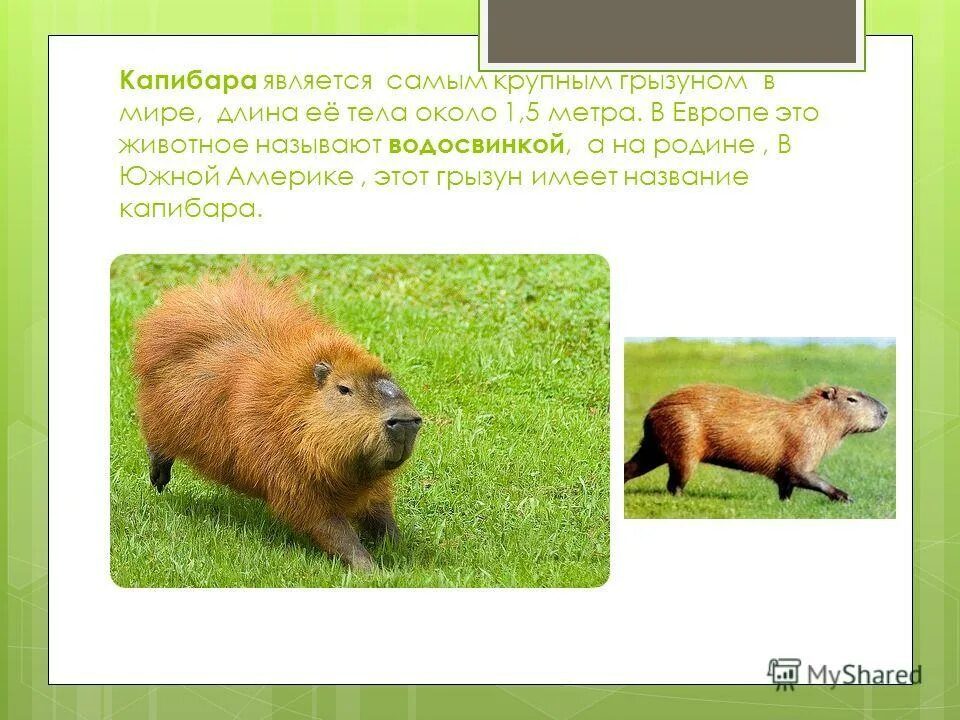 Капибара является самым крупным грызуном в мире, длина её тела около 1,5 метра. В Европе это животное называют водосвинкой, а на родине , В Южной Америке , этот грызун имеет название капибара.

MyShared